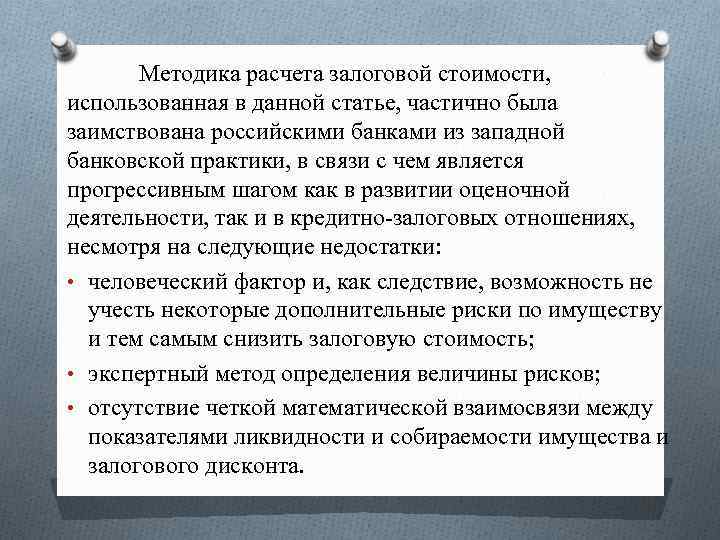 Методика расчета залоговой стоимости, использованная в данной статье, частично была заимствована российскими банками из западной банковской практики, в связи с чем является прогрессивным шагом как в развитии оценочной деятельности, так и в кредитно-залоговых отношениях, несмотря на следующие недостатки:

• человеческий фактор и, как следствие, возможность не учесть некоторые дополнительные риски по имуществу и тем самым снизить залоговую стоимость;
• экспертный метод определения величины рисков;
• отсутствие четкой математической взаимосвязи между показателями ликвидности и собираемости имущества и залогового дисконта.